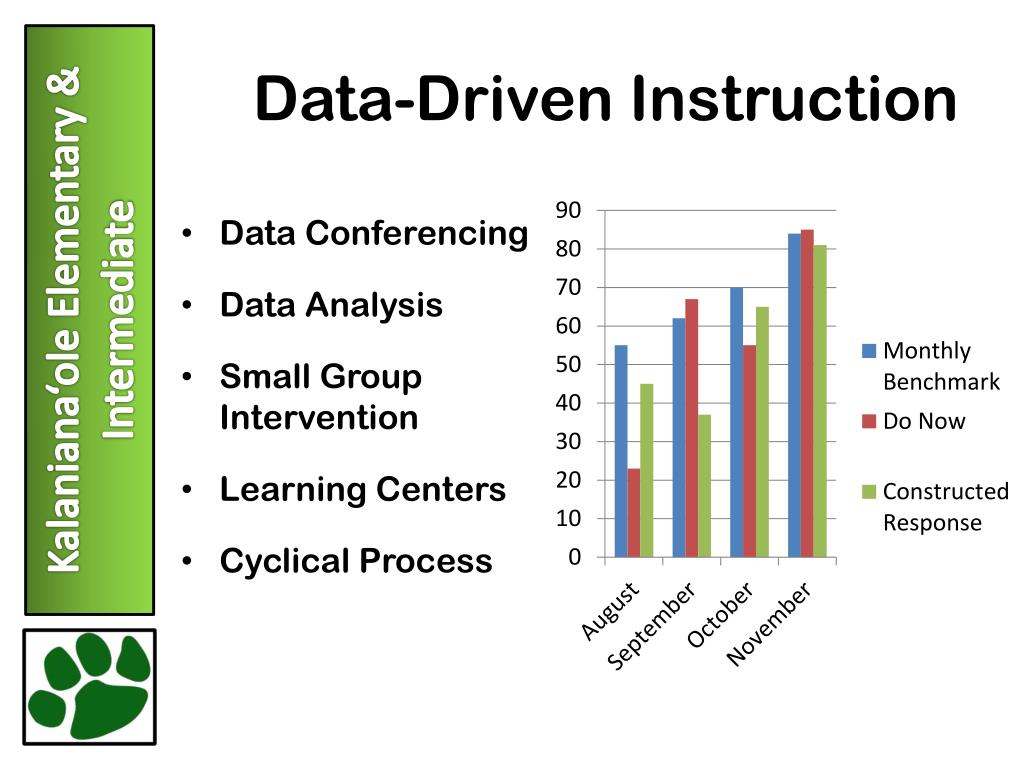 Kalaniana'ole Elementary & Intermediate

Data-Driven Instruction

• Data Conferencing
• Data Analysis
• Small Group Intervention
• Learning Centers
• Cyclical Process

90
80
70
60
50
40
30
20
10
0

August
September
October
November

Monthly Benchmark
Do Now
Constructed Response